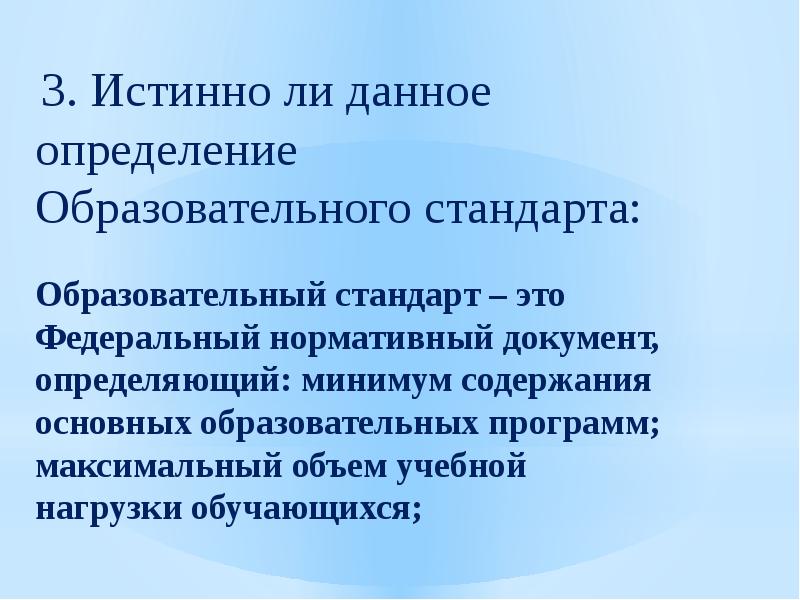 3. Истинно ли данное определение Образовательного стандарта:

Образовательный стандарт – это Федеральный нормативный документ, определяющий: минимум содержания основных образовательных программ; максимальный объем учебной нагрузки обучающихся;